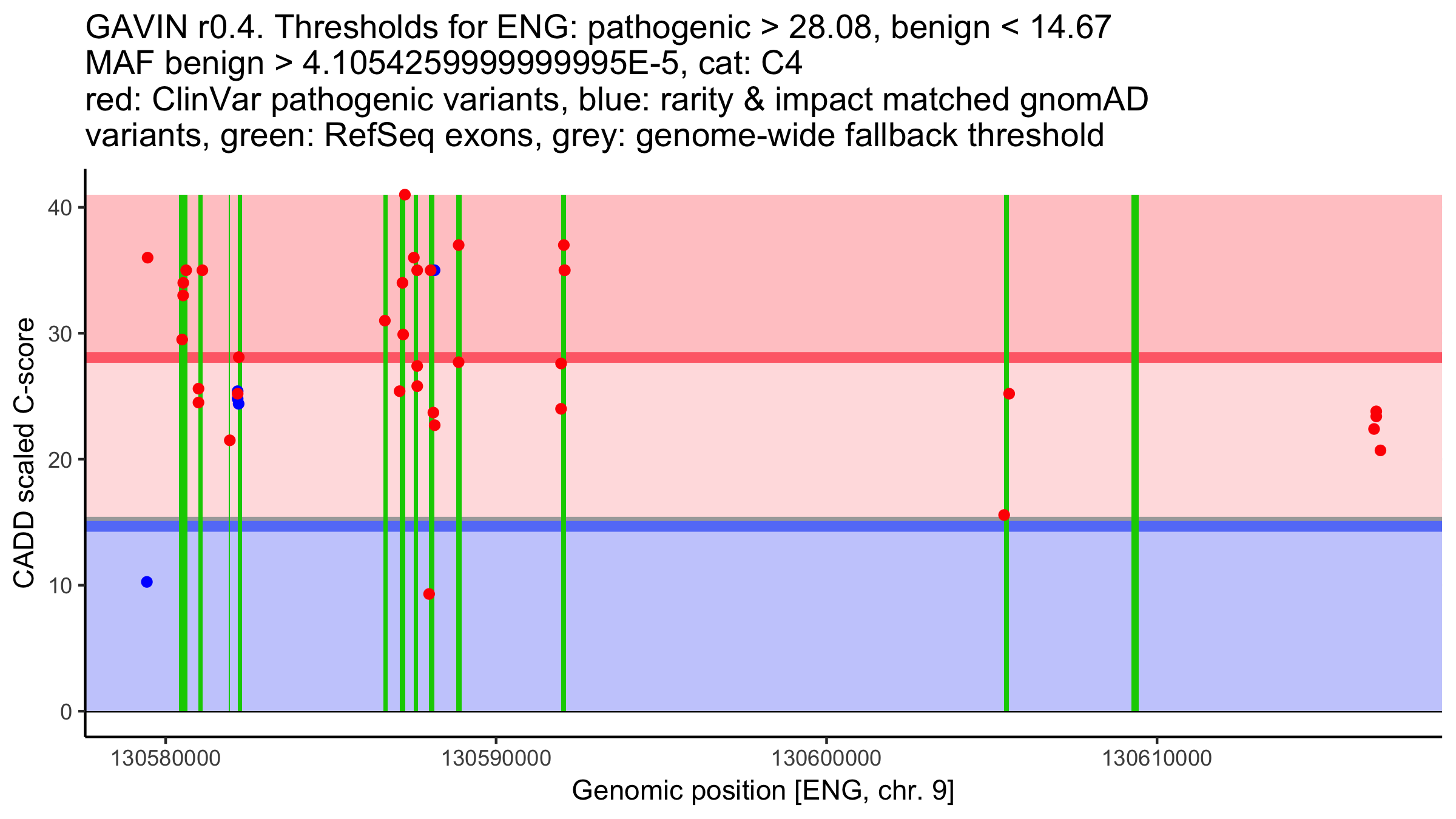 GAVIN r0.4. Thresholds for ENG: pathogenic > 28.08, benign < 14.67
MAF benign > 4.1054259999999995E-5, cat: C4
red: ClinVar pathogenic variants, blue: rarity & impact matched gnomAD variants, green: RefSeq exons, grey: genome-wide fallback threshold

CADD scaled C-score

40
30
20
10
0

130580000
130590000
130600000
130610000

Genomic position [ENG, chr. 9]